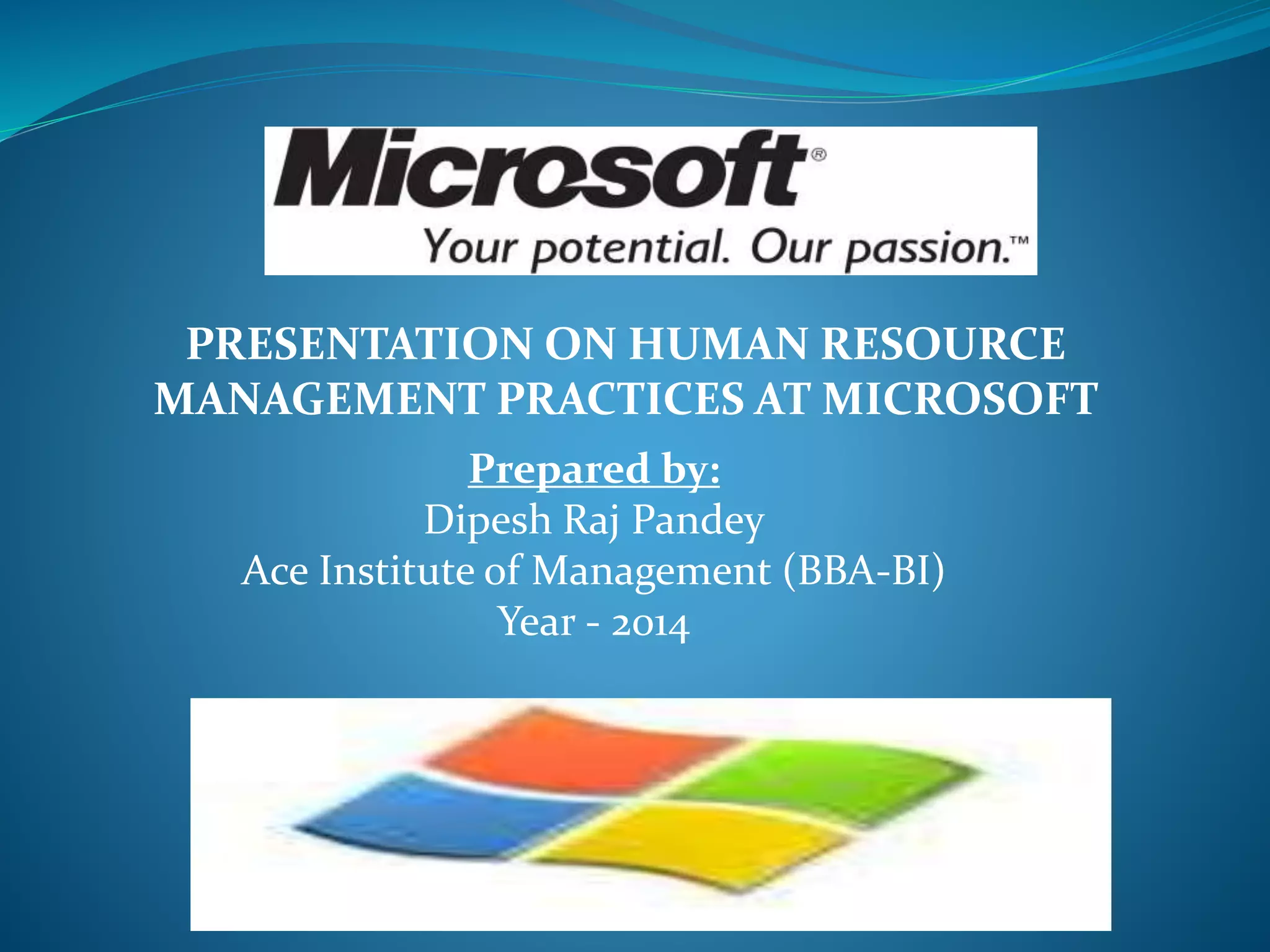 Microsoft®
Your potential. Our passion.™

PRESENTATION ON HUMAN RESOURCE MANAGEMENT PRACTICES AT MICROSOFT

Prepared by:
Dipesh Raj Pandey
Ace Institute of Management (BBA-BI)
Year - 2014